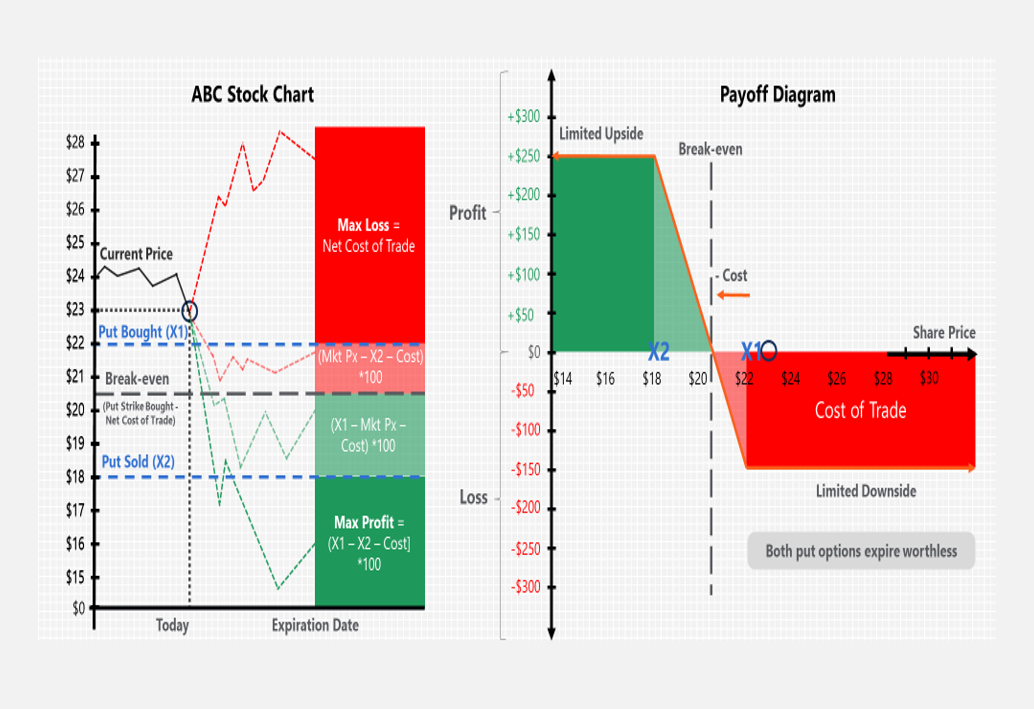 ABC Stock Chart

$28
$27
$26
$25
$24
$23
$22
$21
$20
$19
$18
$17
$16
$15
$0

Current Price
Put Bought (X1)
Break-even
(Put Strike Bought - Net Cost of Trade)
Put Sold (X2)

Max Loss = Net Cost of Trade
(Mkt Px – X2 – Cost) *100
(X1 – Mkt Px – Cost) *100
Max Profit = (X1 – X2 – Cost] *100

Today
Expiration Date

Payoff Diagram

+$300
+$250
+$200
+$150
+$100
+$50
$0
-$50
-$100
-$150
-$200
-$250
-$300

Profit
Loss

Limited Upside
Break-even
- Cost
Share Price
X2
X1
$14
$16
$18
$20
$22
$24
$26
$28
$30
Cost of Trade
Limited Downside
Both put options expire worthless